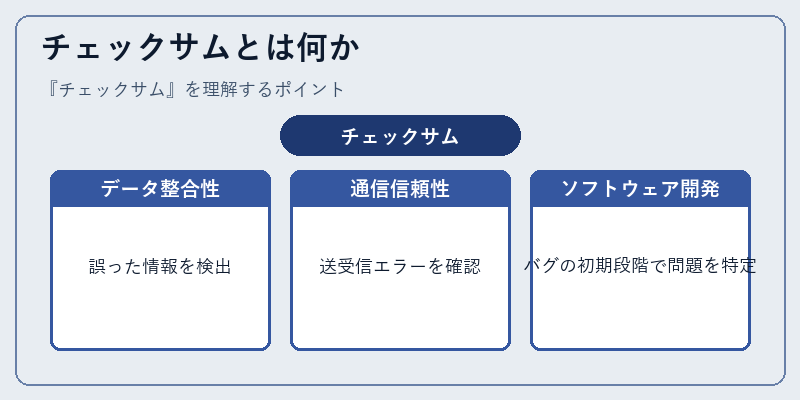 チェックサムとは何か

『チェックサム』を理解するポイント

チェックサム

データ整合性

誤った情報を検出

通信信頼性

送受信エラーを確認

ソフトウェア開発

バグの初期段階で問題を特定